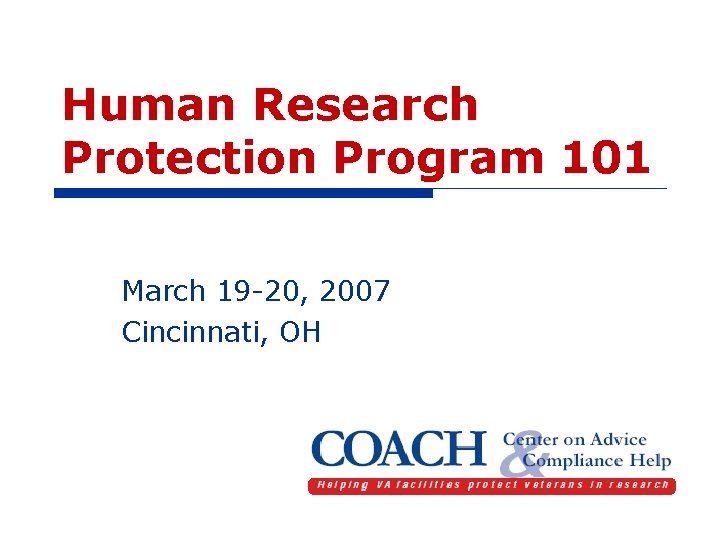 Human Research Protection Program 101

March 19-20, 2007
Cincinnati, OH

COACH Center on Advice & Compliance Help

Helping VA facilities protect veterans in research